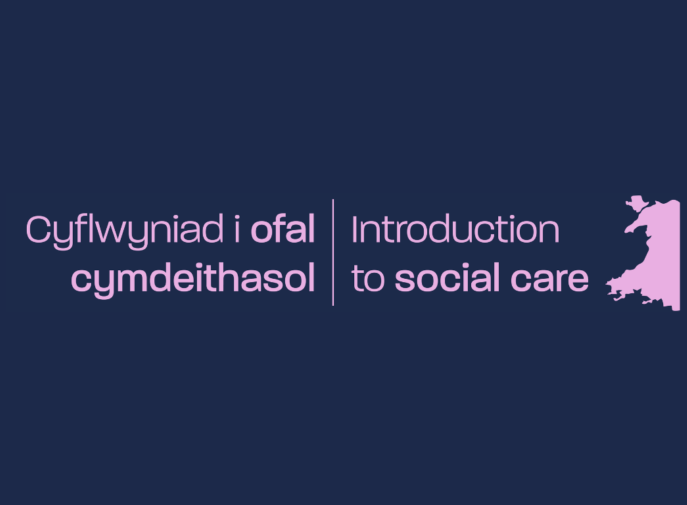 Cyflwyniad i ofal cymdeithasol

Introduction to social care